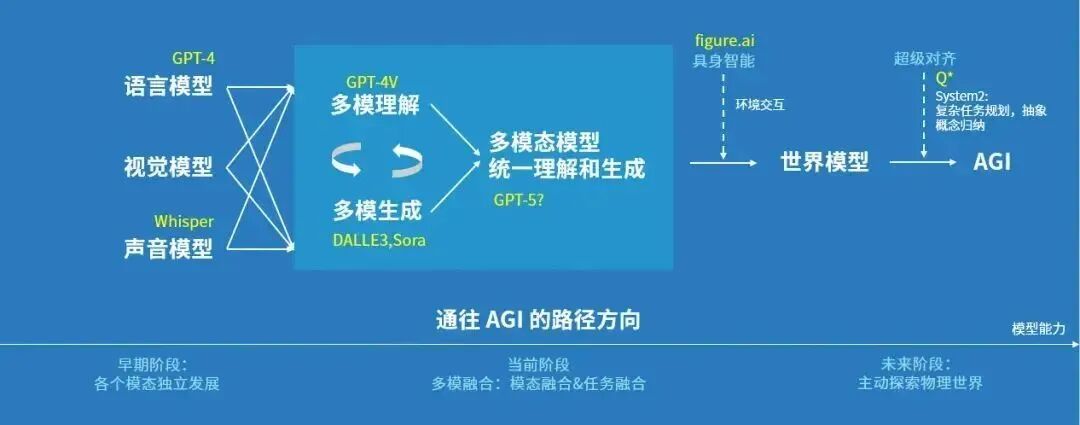 GPT-4
语言模型

视觉模型

Whisper
声音模型

GPT-4V
多模理解

多模生成
DALLE3,Sora

多模态模型
统一理解和生成
GPT-5?

figure.ai
具身智能

环境交互

世界模型

超级对齐
Q*
System2:
复杂任务规划，抽象概念归纳

AGI

通往 AGI 的路径方向

模型能力

早期阶段：
各个模态独立发展

当前阶段
多模融合：模态融合&任务融合

未来阶段：
主动探索物理世界